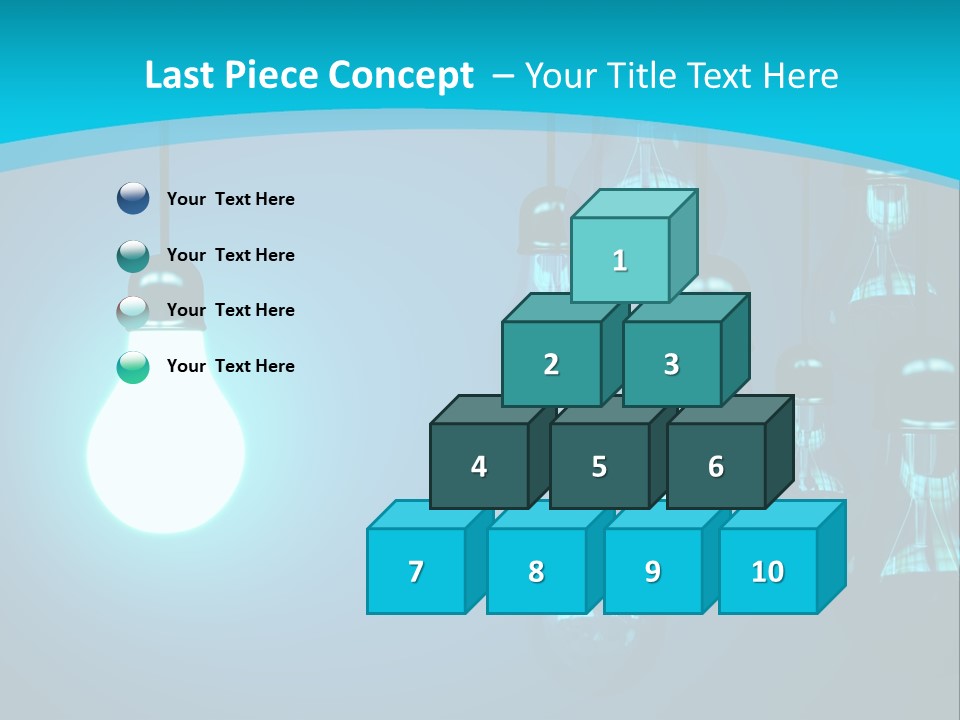 Last Piece Concept – Your Title Text Here

Your Text Here

Your Text Here

Your Text Here

Your Text Here

1

2 3

4 5 6

7 8 9 10